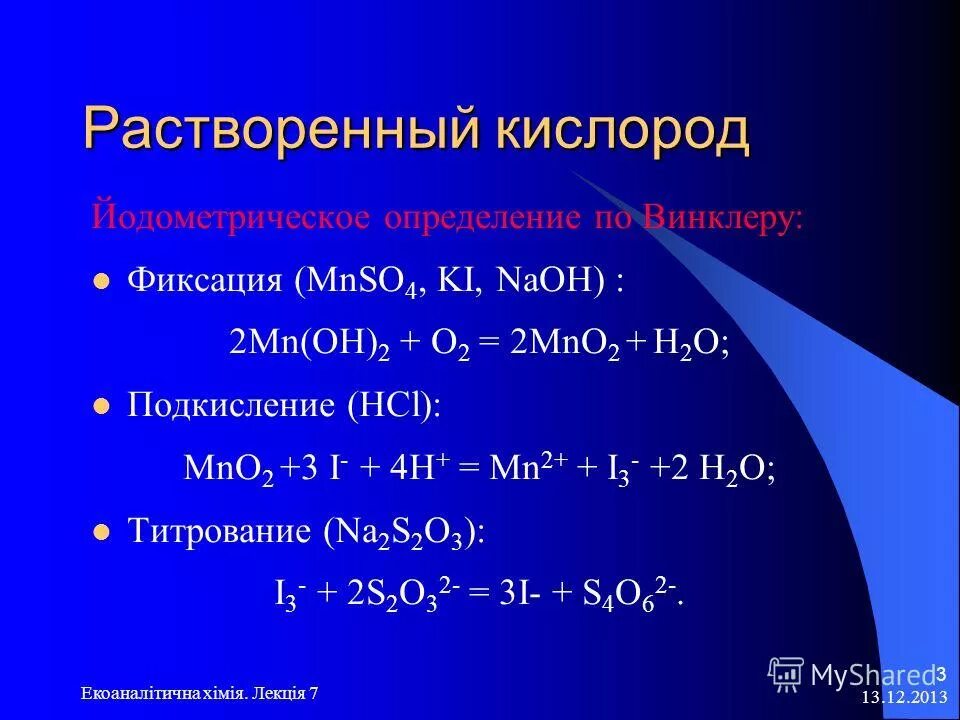 Растворенный кислород

Йодометрическое определение по Винклеру:

Фиксация ($MnSO_4$, KI, NaOH) :

$2Mn(OH)_2 + O_2 = 2MnO_2 + H_2O$;

Подкисление (HCl):

$MnO_2 +3 I^- + 4H^+ = Mn^{2+} + I_3^- +2 H_2O$;

Титрование ($Na_2S_2O_3$):

$I_3^- + 2S_2O_3^{2-} = 3I- + S_4O_6^{2-}$.

Екоаналітична хімія. Лекція 7

MyShared

3

13.12.2013